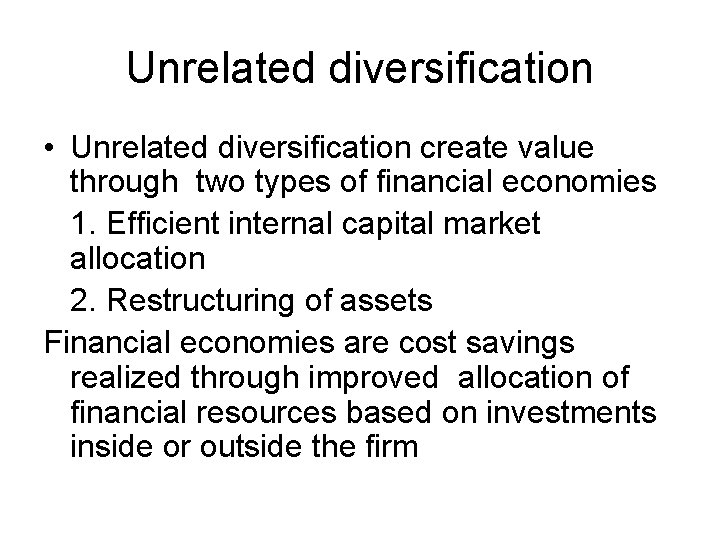 Unrelated diversification

• Unrelated diversification create value through two types of financial economies

1. Efficient internal capital market allocation

2. Restructuring of assets

Financial economies are cost savings realized through improved allocation of financial resources based on investments inside or outside the firm